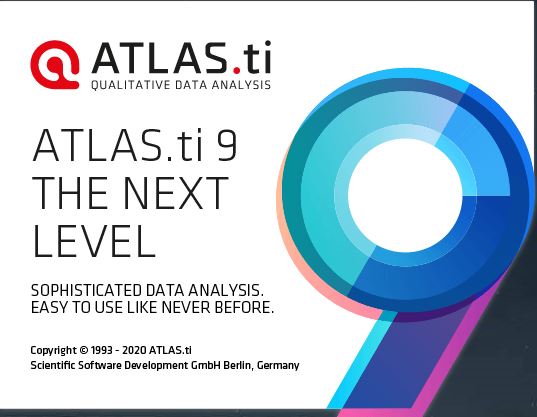 ATLAS.ti
QUALITATIVE DATA ANALYSIS

ATLAS.ti 9
THE NEXT LEVEL

SOPHISTICATED DATA ANALYSIS.
EASY TO USE LIKE NEVER BEFORE.

Copyright © 1993 - 2020 ATLAS.ti
Scientific Software Development GmbH Berlin, Germany